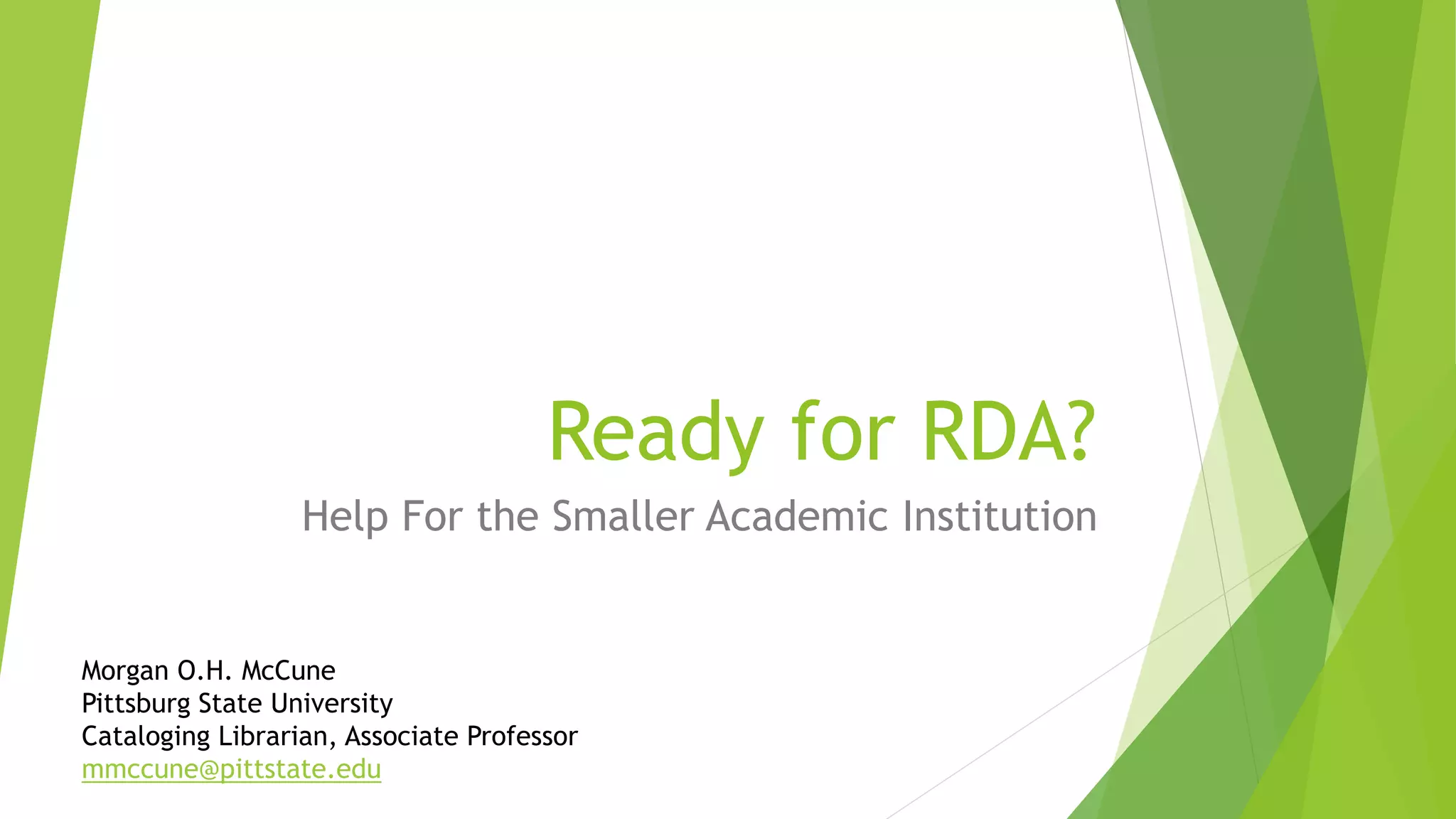 Ready for RDA?

Help For the Smaller Academic Institution

Morgan O.H. McCune
Pittsburg State University
Cataloging Librarian, Associate Professor
mmccune@pittstate.edu